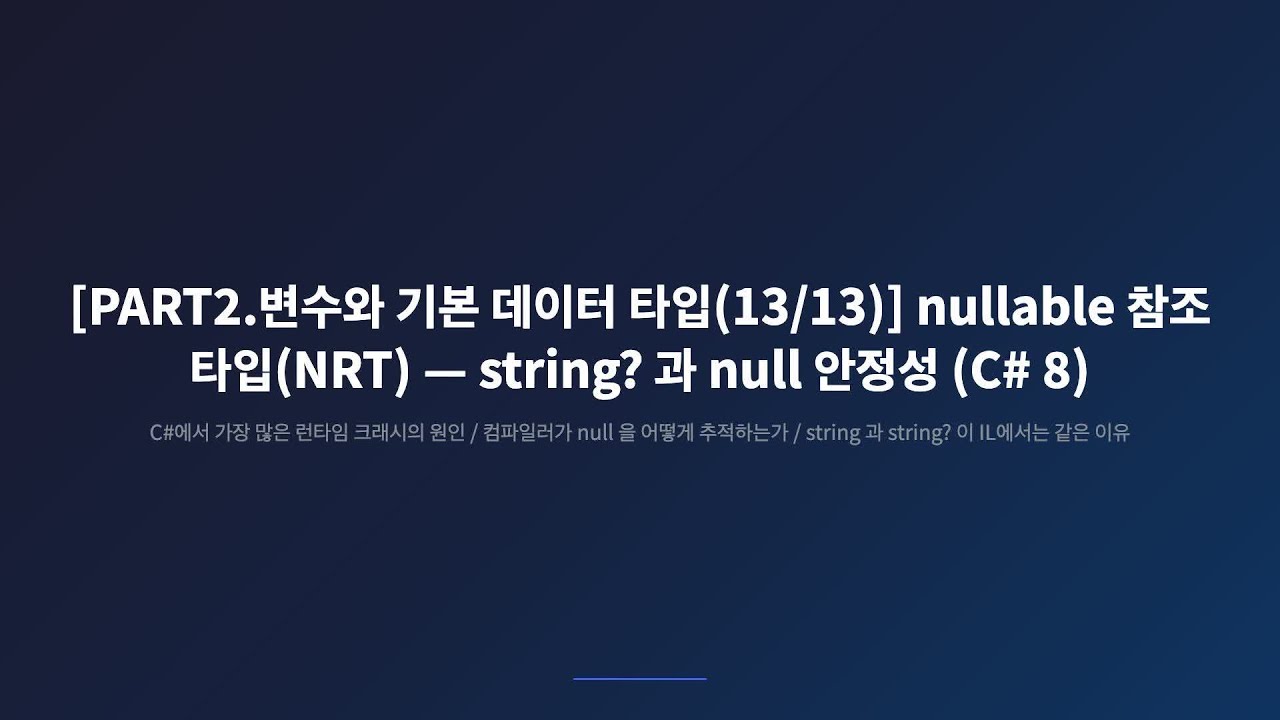 [PART2.변수와 기본 데이터 타입(13/13)] nullable 참조 타입(NRT) — string? 과 null 안정성 (C# 8)

C#에서 가장 많은 런타임 크래시의 원인 / 컴파일러가 null 을 어떻게 추적하는가 / string 과 string? 이 IL에서는 같은 이유